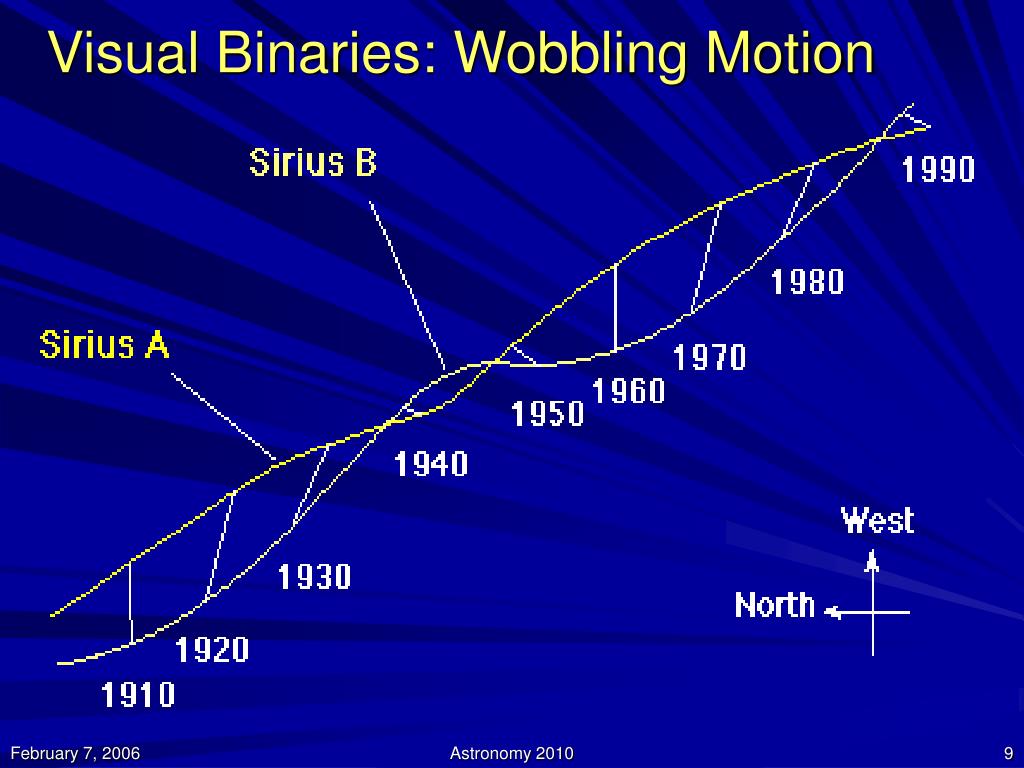 Visual Binaries: Wobbling Motion

Sirius B

Sirius A

1990

1980

1970

1960

1950

1940

1930

1920

1910

West

North

February 7, 2006

Astronomy 2010

9